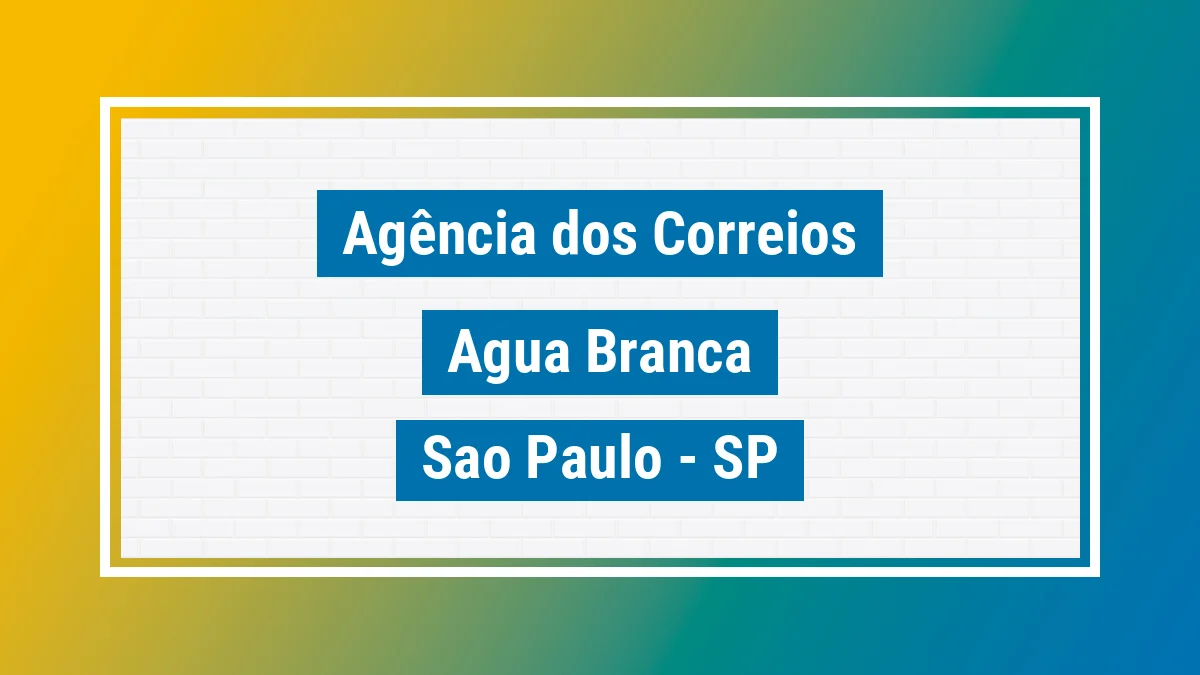 Agência dos Correios

Agua Branca

Sao Paulo - SP